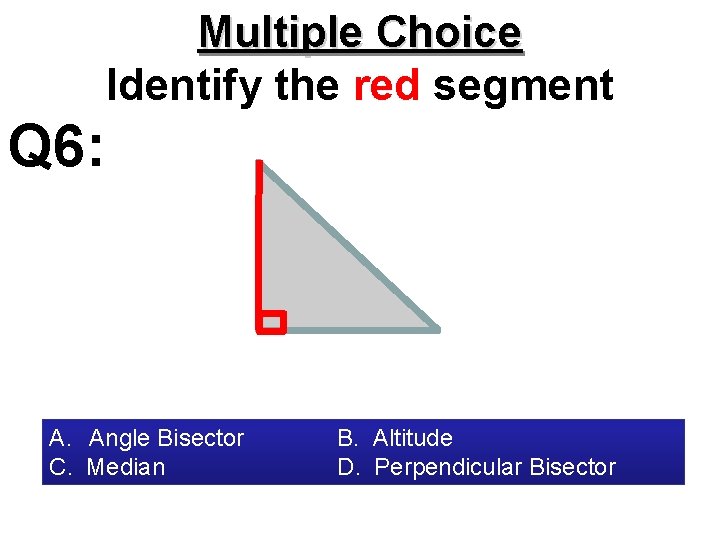 Multiple Choice
Identify the red segment

Q6:

A. Angle Bisector
B. Altitude
C. Median
D. Perpendicular Bisector